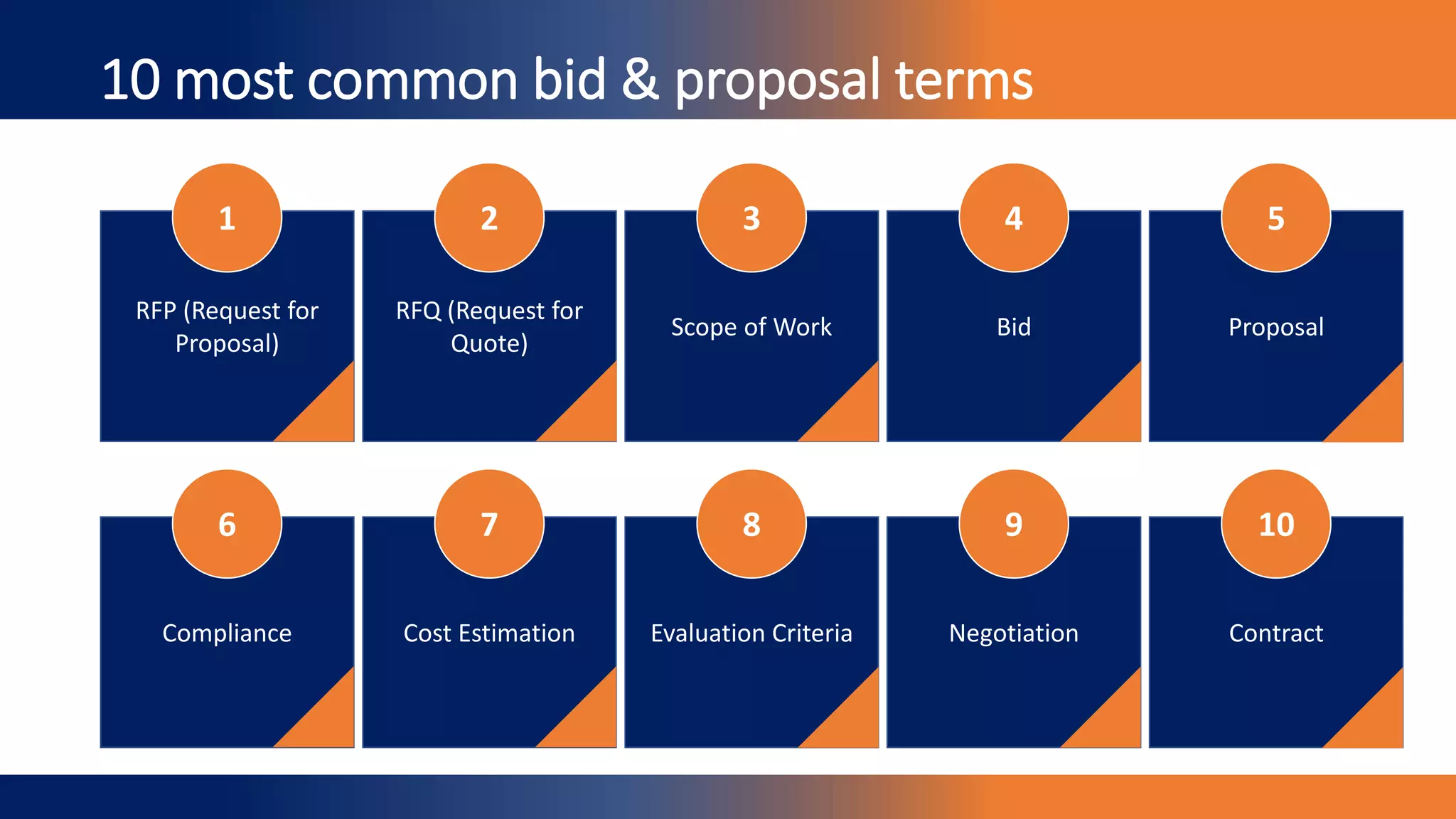 10 most common bid & proposal terms

1
RFP (Request for Proposal)

2
RFQ (Request for Quote)

3
Scope of Work

4
Bid

5
Proposal

6
Compliance

7
Cost Estimation

8
Evaluation Criteria

9
Negotiation

10
Contract